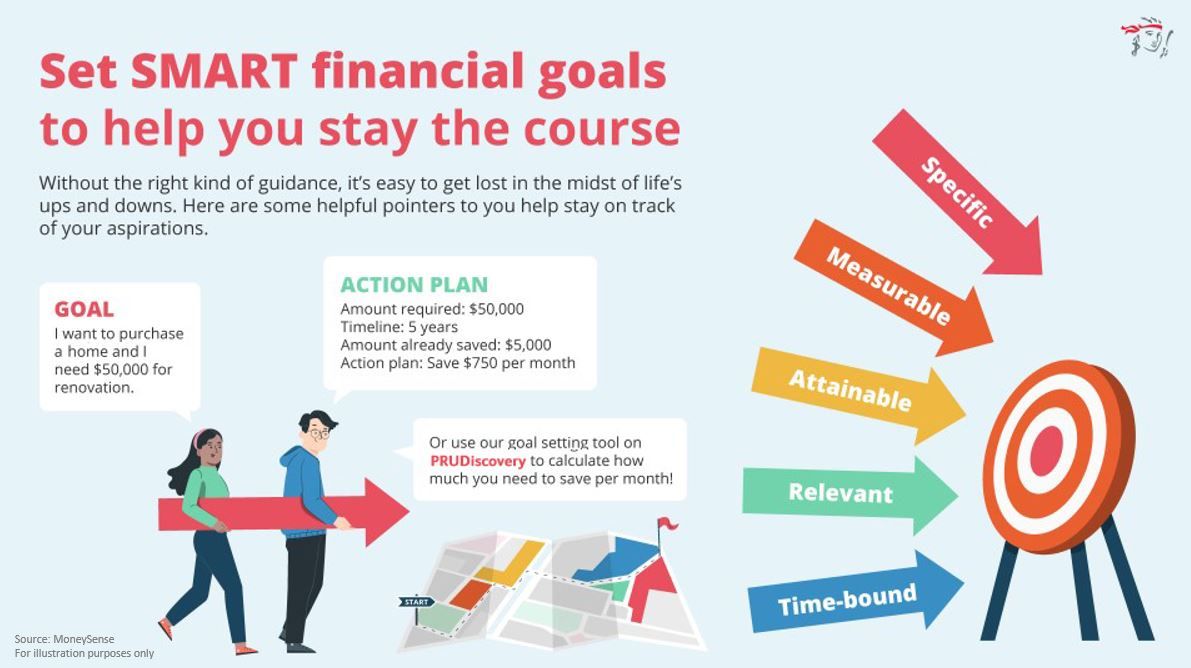 Set SMART financial goals to help you stay the course

Without the right kind of guidance, it's easy to get lost in the midst of life's ups and downs. Here are some helpful pointers to you help stay on track of your aspirations.

GOAL
I want to purchase a home and I need $50,000 for renovation.

ACTION PLAN
Amount required: $50,000
Timeline: 5 years
Amount already saved: $5,000
Action plan: Save $750 per month

Or use our goal setting tool on PRUDiscovery to calculate how much you need to save per month!

START

Specific
Measurable
Attainable
Relevant
Time-bound

Source: MoneySense
For illustration purposes only